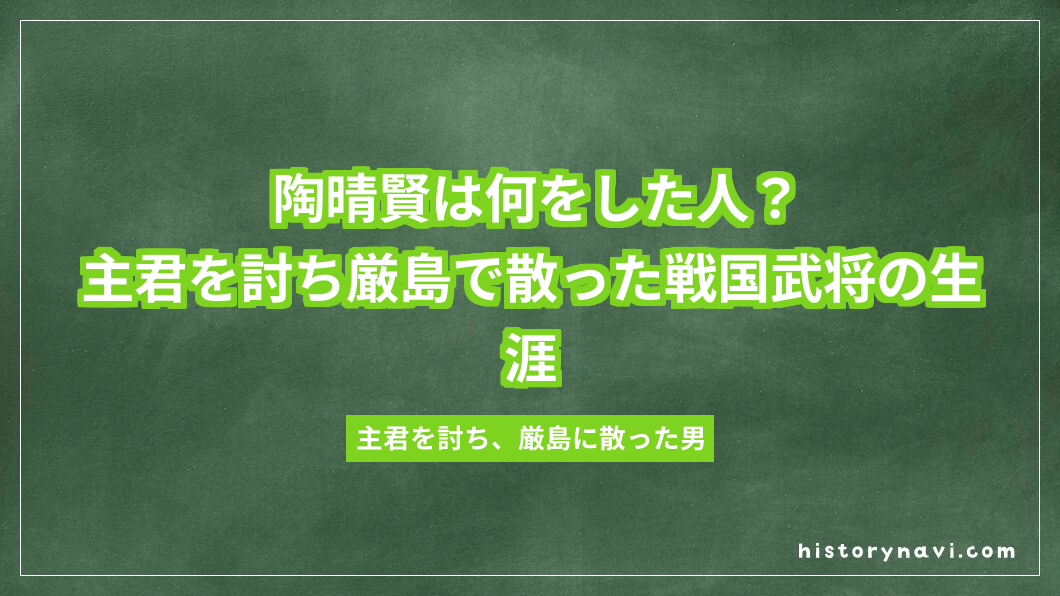 陶晴賢は何をした人？
主君を討ち厳島で散った戦国武将の生涯

主君を討ち、厳島に散った男

historynavi.com